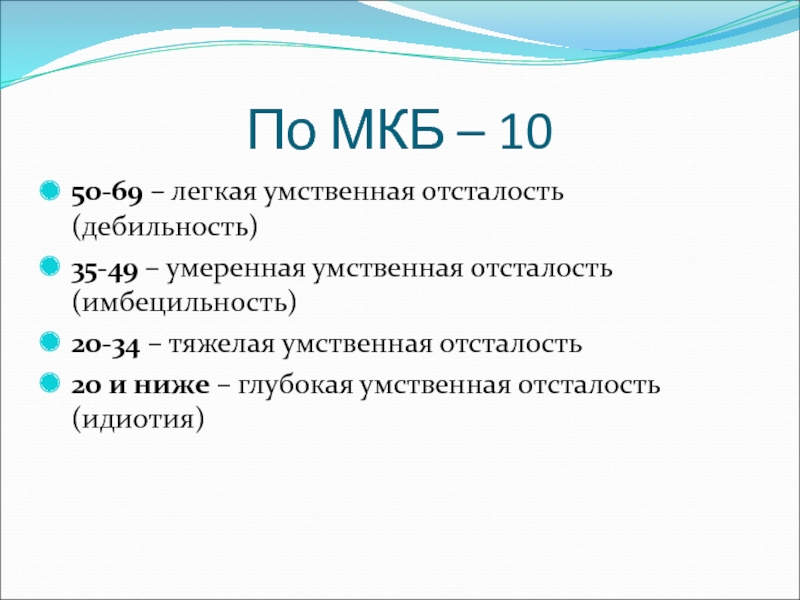 По МКБ – 10

50-69 – легкая умственная отсталость (дебильность)

35-49 – умеренная умственная отсталость (имбецильность)

20-34 – тяжелая умственная отсталость

20 и ниже – глубокая умственная отсталость (идиотия)